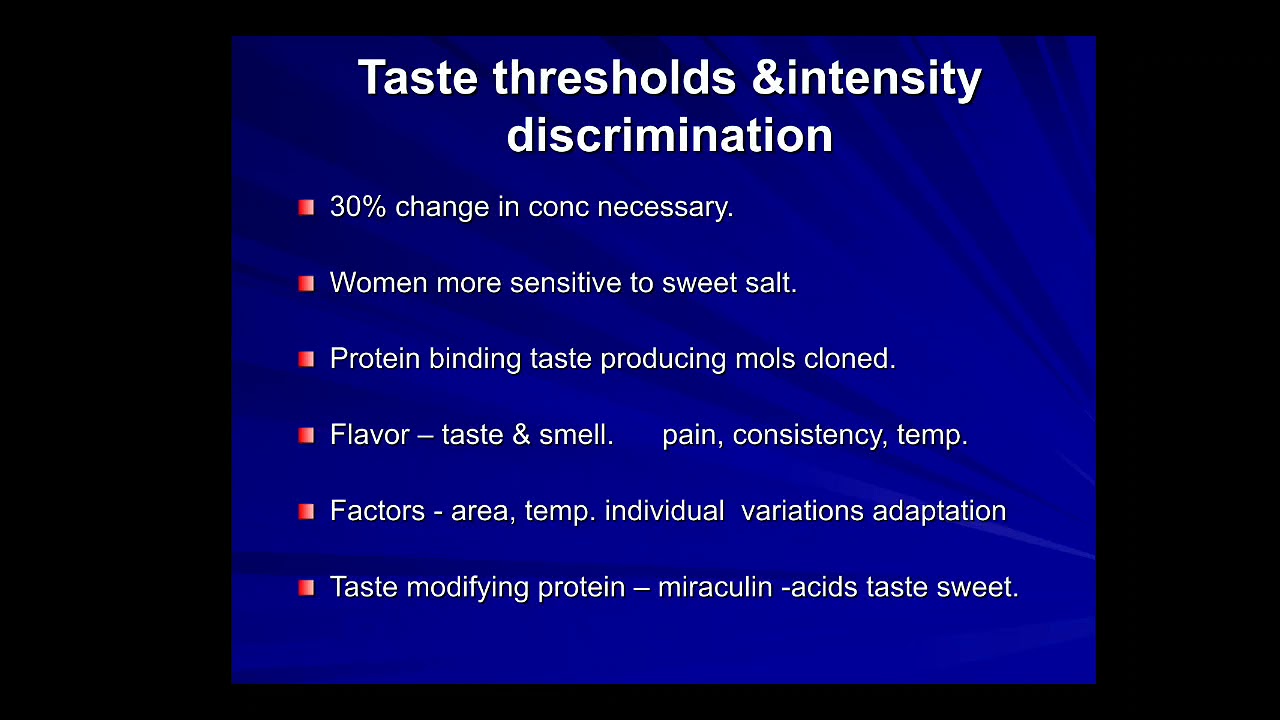 Taste thresholds &intensity discrimination

30% change in conc necessary.

Women more sensitive to sweet salt.

Protein binding taste producing mols cloned.

Flavor – taste & smell. pain, consistency, temp.

Factors - area, temp. individual variations adaptation

Taste modifying protein – miraculin -acids taste sweet.